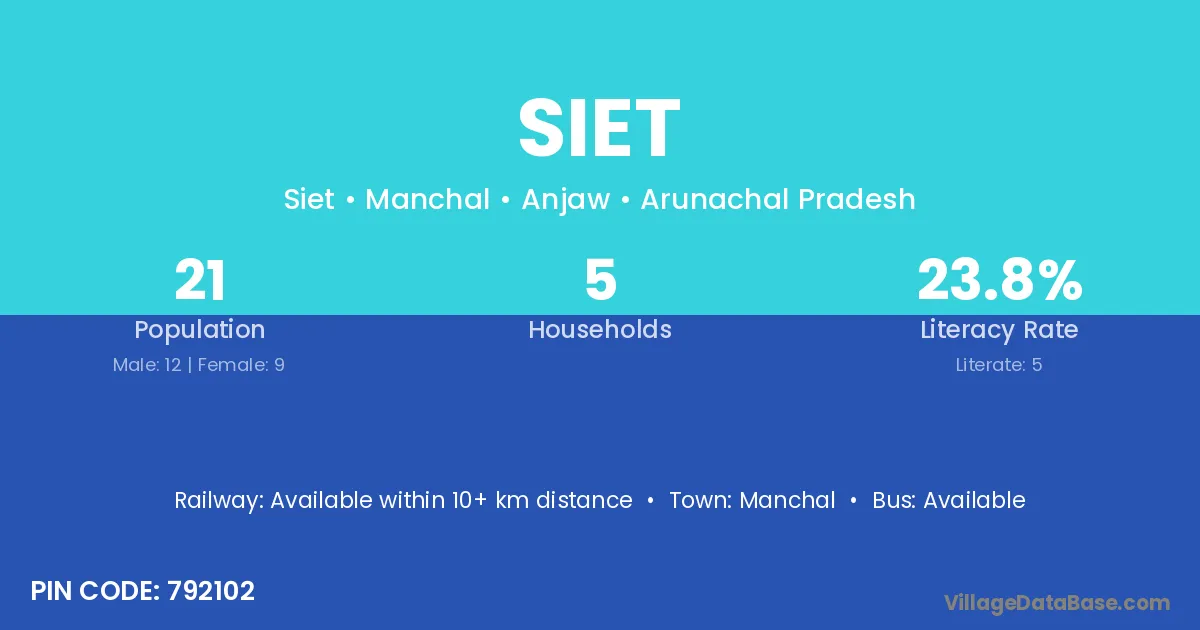 SIET

Siet • Manchal • Anjaw • Arunachal Pradesh

21
Population
Male: 12 | Female: 9

5
Households

23.8%
Literacy Rate
Literate: 5

Railway: Available within 10+ km distance • Town: Manchal • Bus: Available

PIN CODE: 792102

VillageDataBase.com